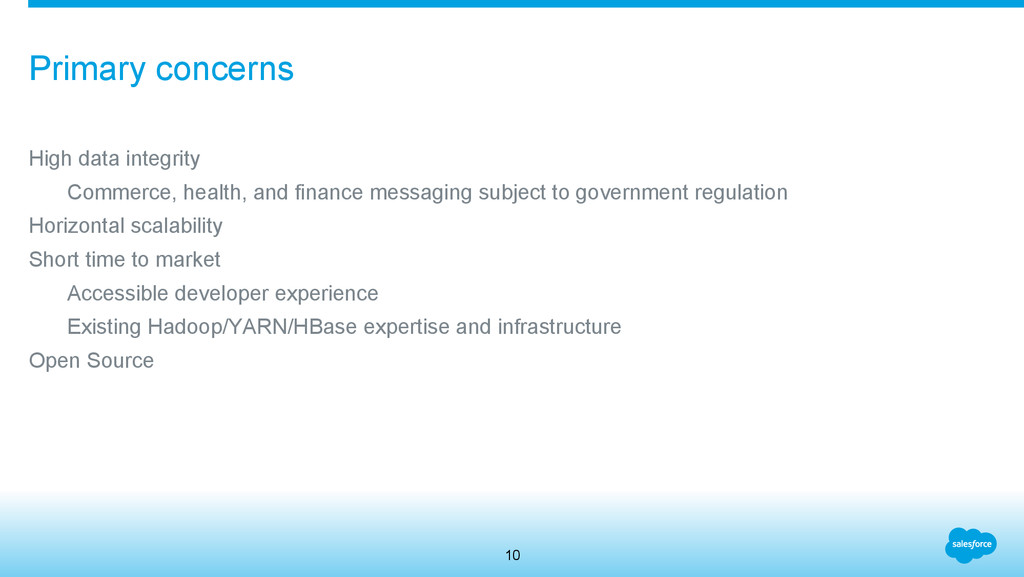 Primary concerns

High data integrity

Commerce, health, and finance messaging subject to government regulation

Horizontal scalability

Short time to market

Accessible developer experience

Existing Hadoop/YARN/HBase expertise and infrastructure

Open Source

10

salesforce